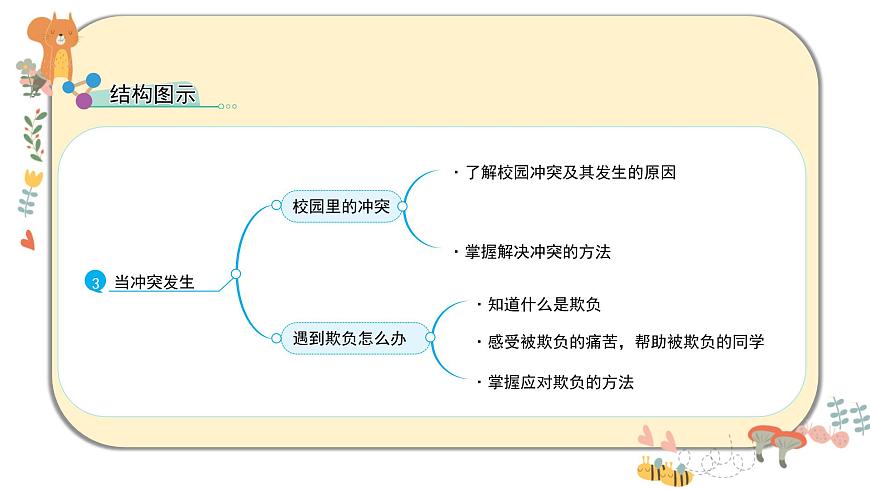 结构图示

3 当冲突发生

校园里的冲突

· 了解校园冲突及其发生的原因

· 掌握解决冲突的方法

遇到欺负怎么办

· 知道什么是欺负

· 感受被欺负的痛苦，帮助被欺负的同学

· 掌握应对欺负的方法